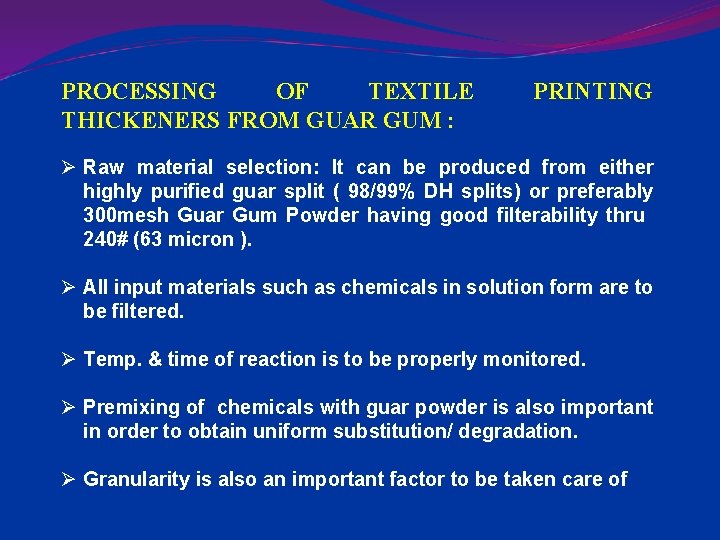 PROCESSING OF TEXTILE PRINTING THICKENERS FROM GUAR GUM :

➢ Raw material selection: It can be produced from either highly purified guar split ( 98/99% DH splits) or preferably 300mesh Guar Gum Powder having good filterability thru 240# (63 micron ).

➢ All input materials such as chemicals in solution form are to be filtered.

➢ Temp. & time of reaction is to be properly monitored.

➢ Premixing of chemicals with guar powder is also important in order to obtain uniform substitution/ degradation.

➢ Granularity is also an important factor to be taken care of